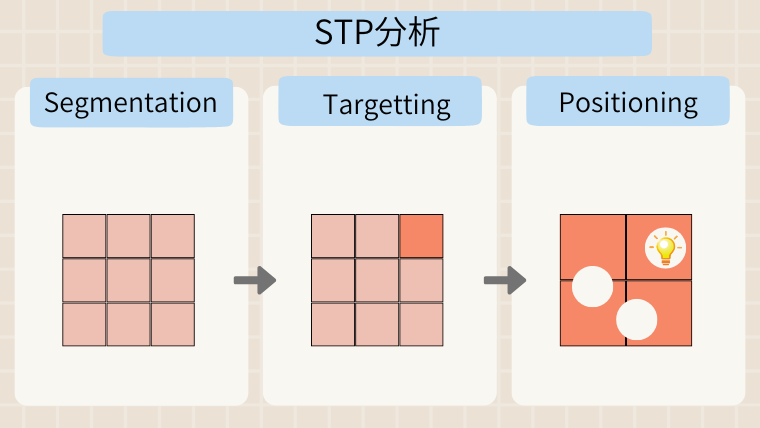 STP分析

Segmentation

Targetting

Positioning